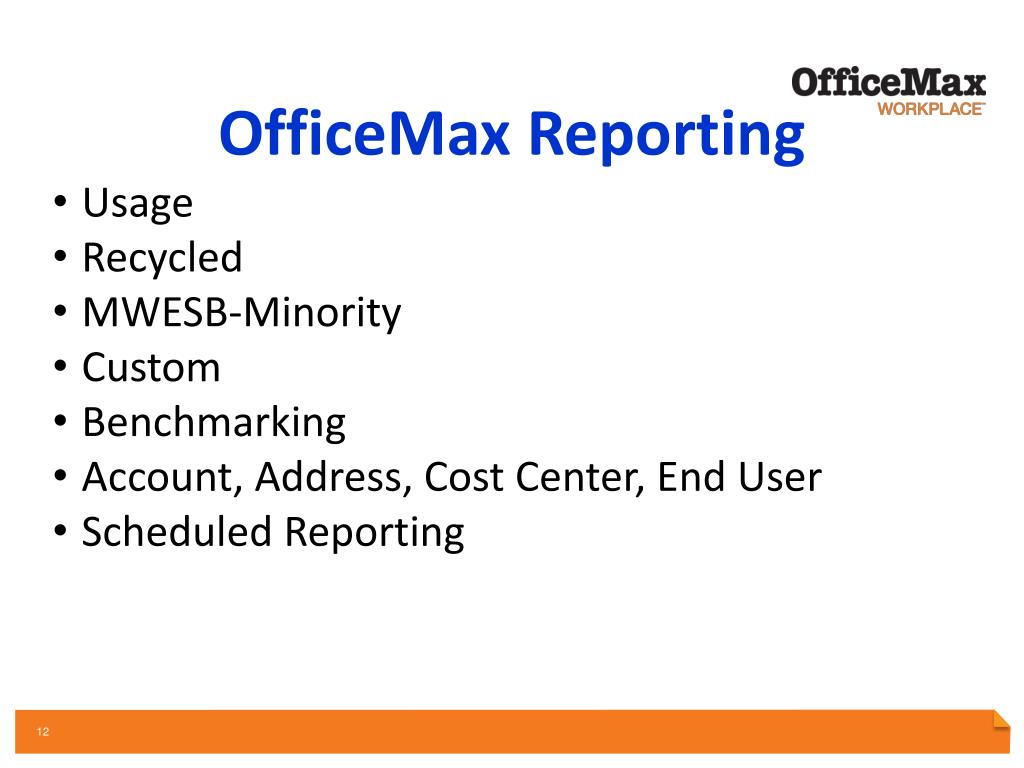 OfficeMax
WORKPLACE™

OfficeMax Reporting

• Usage
• Recycled
• MWESB-Minority
• Custom
• Benchmarking
• Account, Address, Cost Center, End User
• Scheduled Reporting

12